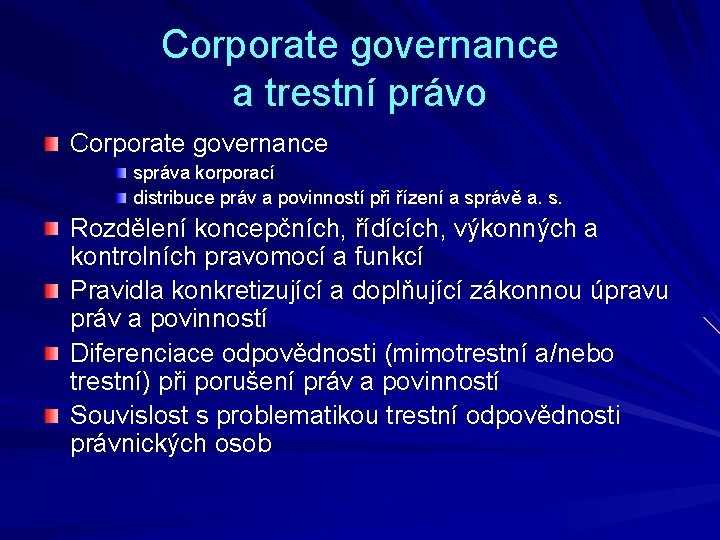 Corporate governance
a trestní právo

Corporate governance
správa korporací
distribuce práv a povinností při řízení a správě a. s.

Rozdělení koncepčních, řídících, výkonných a kontrolních pravomocí a funkcí

Pravidla konkretizující a doplňující zákonnou úpravu práv a povinností

Diferenciace odpovědnosti (mimotrestní a/nebo trestní) při porušení práv a povinností

Souvislost s problematikou trestní odpovědnosti právnických osob